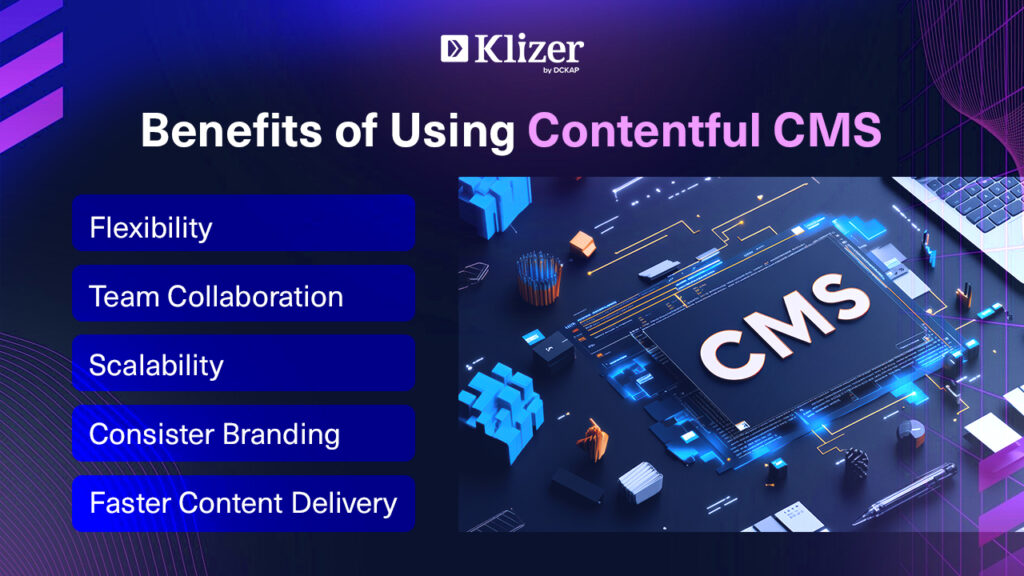 Klizer
by DCKAP

Benefits of Using Contentful CMS

Flexibility

Team Collaboration

Scalability

Consister Branding

Faster Content Delivery

CMS